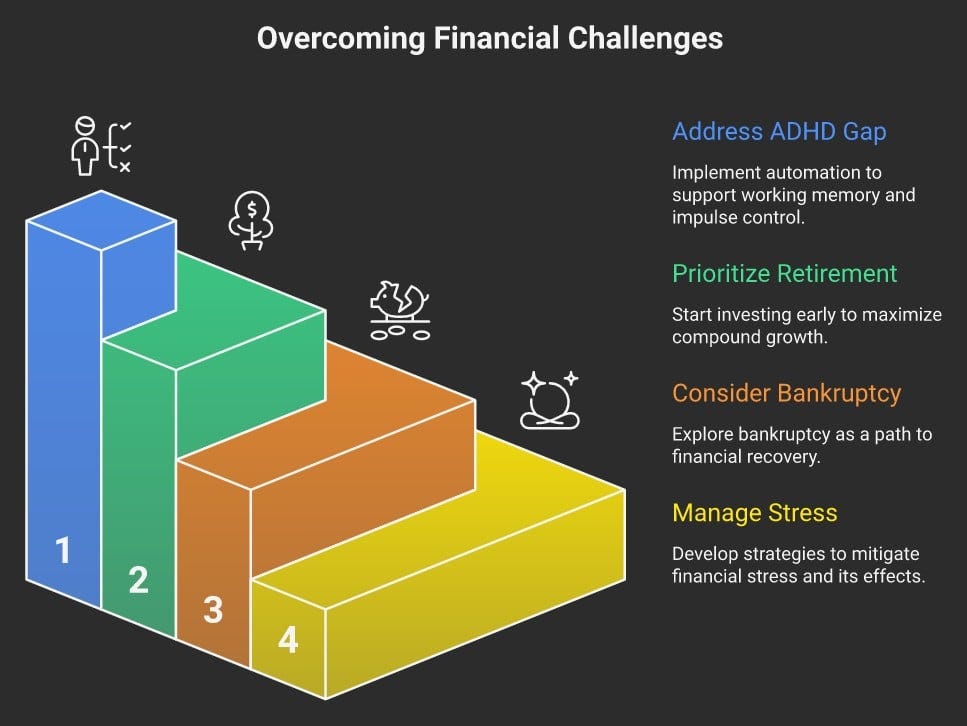 Overcoming Financial Challenges

1

2

3

4

Address ADHD Gap

Implement automation to support working memory and impulse control.

Prioritize Retirement

Start investing early to maximize compound growth.

Consider Bankruptcy

Explore bankruptcy as a path to financial recovery.

Manage Stress

Develop strategies to mitigate financial stress and its effects.